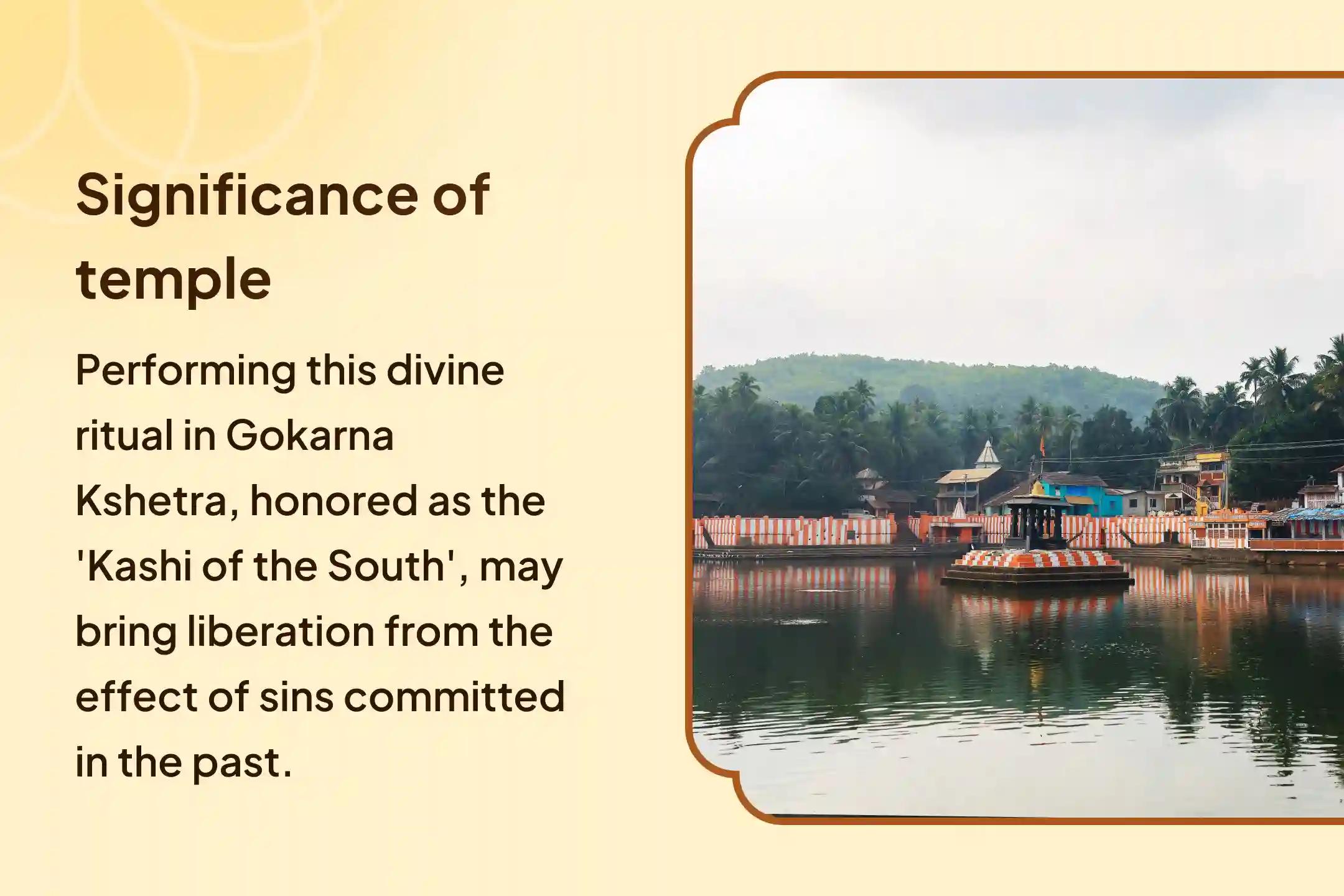 Significance of temple

Performing this divine ritual in Gokarna Kshetra, honored as the 'Kashi of the South', may bring liberation from the effect of sins committed in the past.